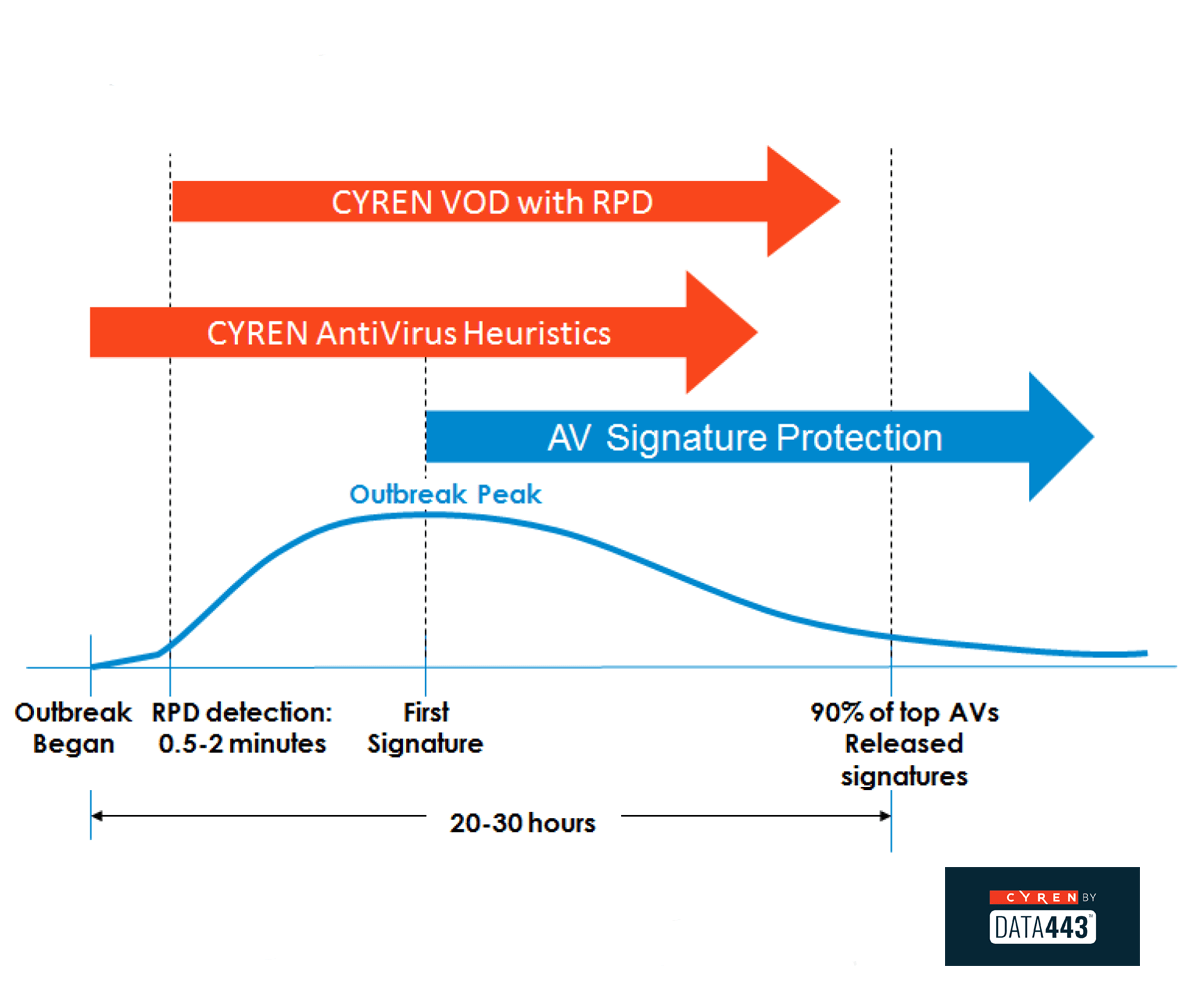 CYREN VOD with RPD

CYREN AntiVirus Heuristics

AV Signature Protection

Outbreak Peak

Outbreak Began

RPD detection: 0.5-2 minutes

First Signature

90% of top AVs Released signatures

20-30 hours

CYREN BY DATA443